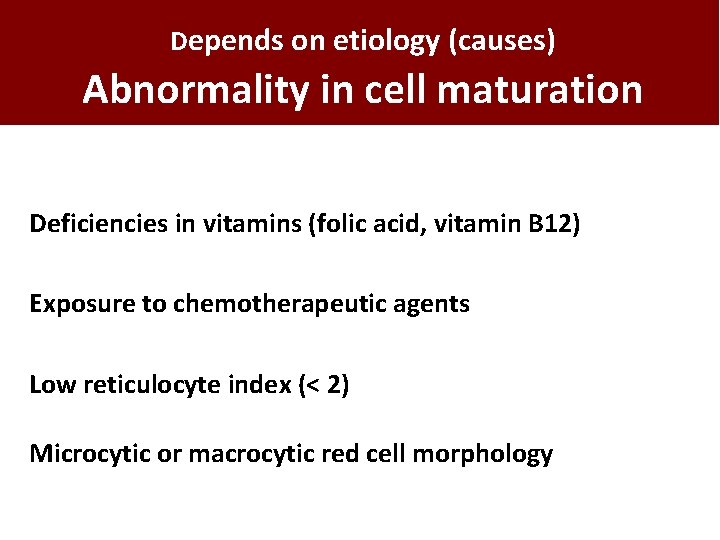 Depends on etiology (causes)
Abnormality in cell maturation

Deficiencies in vitamins (folic acid, vitamin B12)

Exposure to chemotherapeutic agents

Low reticulocyte index (< 2)

Microcytic or macrocytic red cell morphology